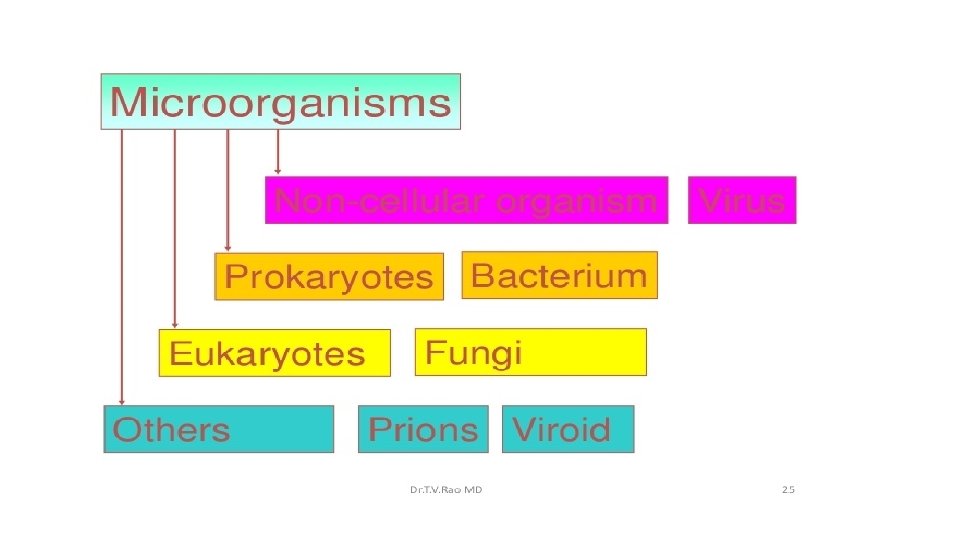 Microorganisms

Non-cellular organism
Virus

Prokaryotes
Bacterium

Eukaryotes
Fungi

Others
Prions
Viroid

Dr.T.V.Rao MD
25